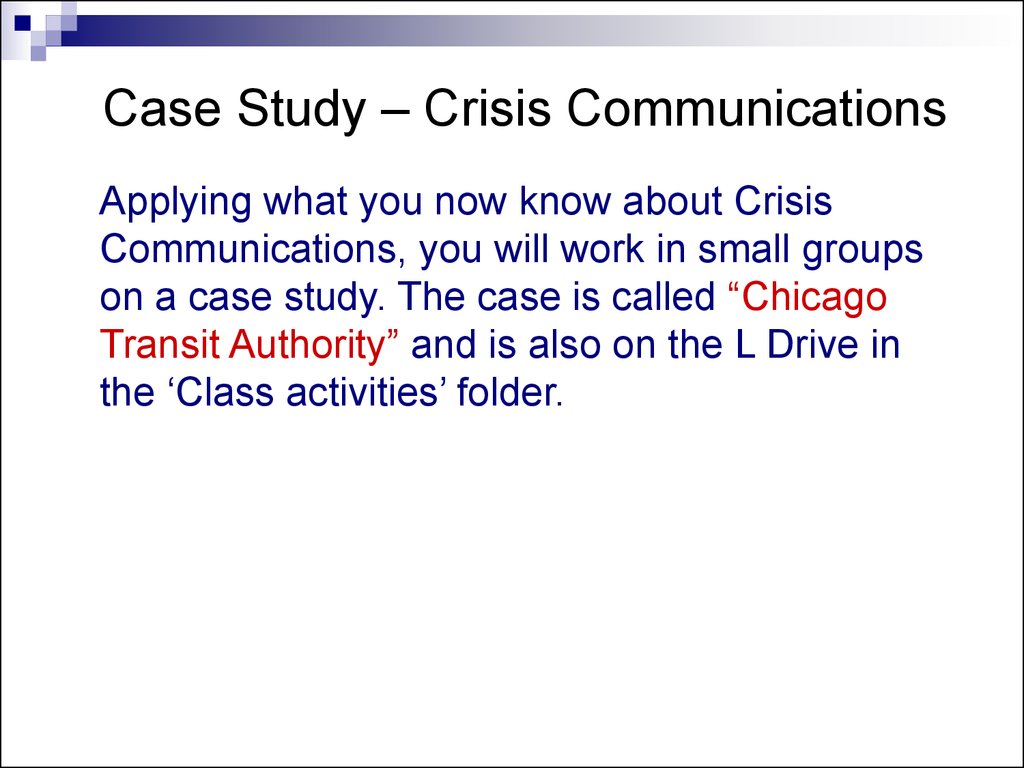 Case Study – Crisis Communications

Applying what you now know about Crisis Communications, you will work in small groups on a case study. The case is called “Chicago Transit Authority” and is also on the L Drive in the ‘Class activities’ folder.